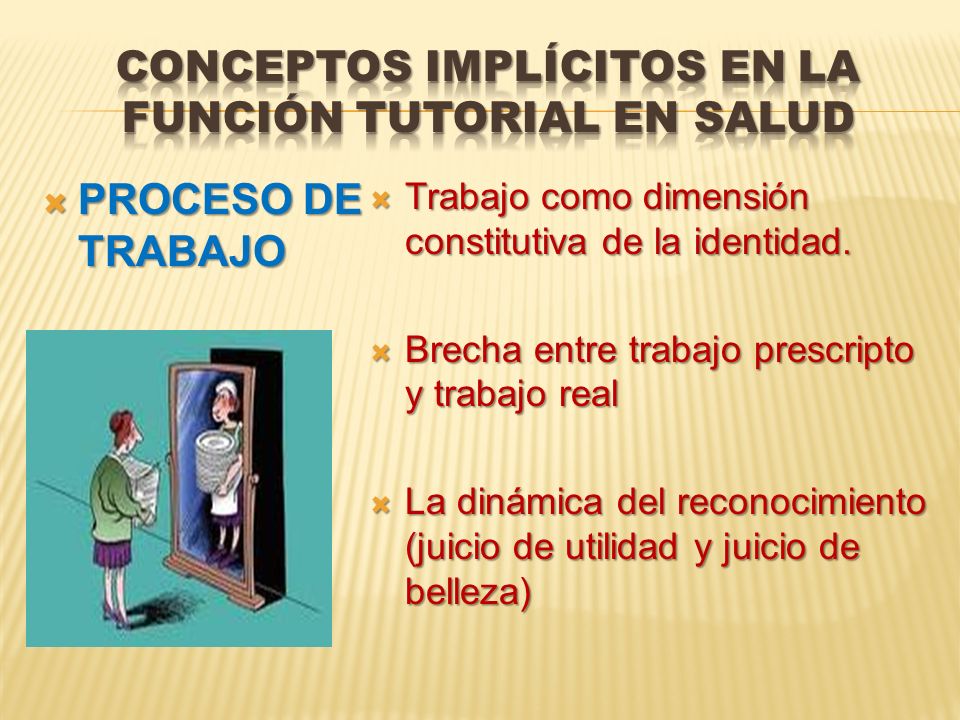 CONCEPTOS IMPLÍCITOS EN LA FUNCIÓN TUTORIAL EN SALUD

PROCESO DE TRABAJO

Trabajo como dimensión constitutiva de la identidad.

Brecha entre trabajo prescripto y trabajo real

La dinámica del reconocimiento (juicio de utilidad y juicio de belleza)